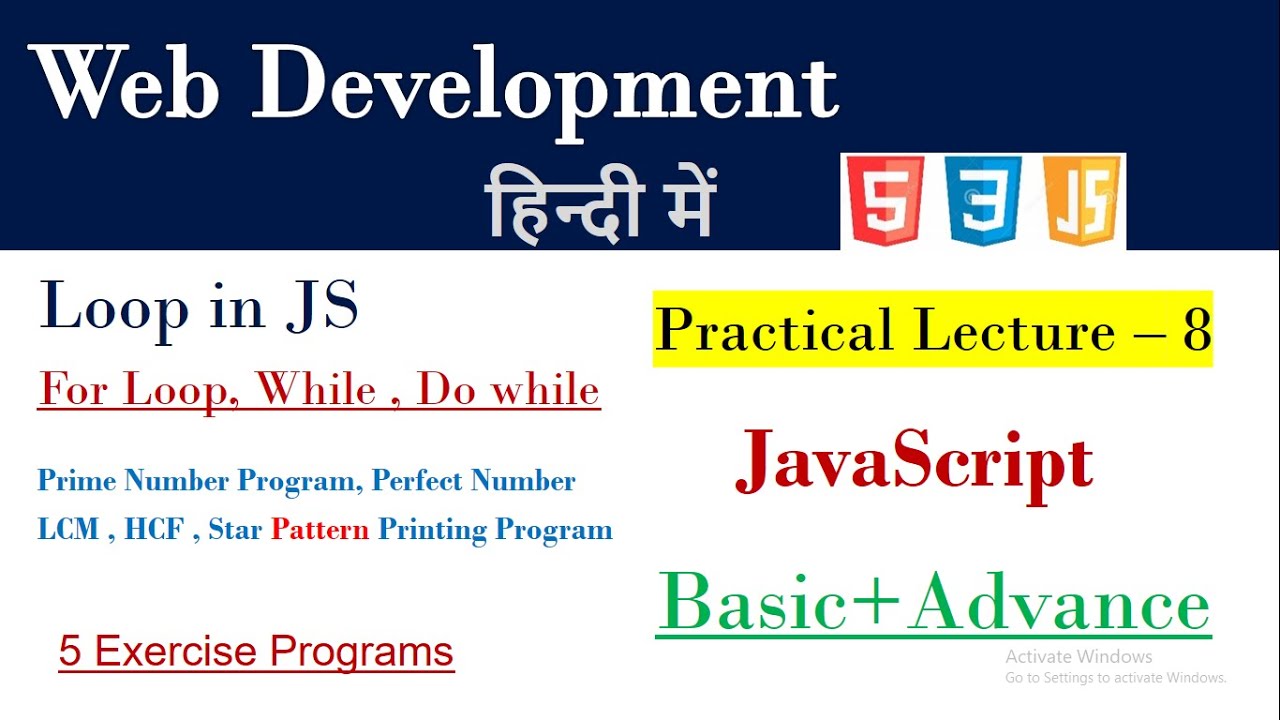 Web Development

हिन्दी में

5 3 JS

Loop in JS

For Loop, While , Do while

Prime Number Program, Perfect Number

LCM , HCF , Star Pattern Printing Program

5 Exercise Programs

Practical Lecture – 8

JavaScript

Basic+Advance

Activate Windows
Go to Settings to activate Windows.